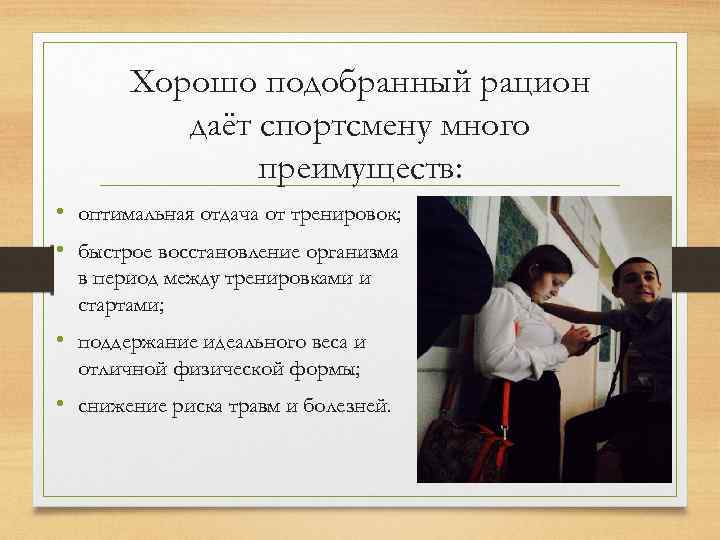 Хорошо подобранный рацион даёт спортсмену много преимуществ:

• оптимальная отдача от тренировок;
• быстрое восстановление организма в период между тренировками и стартами;
• поддержание идеального веса и отличной физической формы;
• снижение риска травм и болезней.